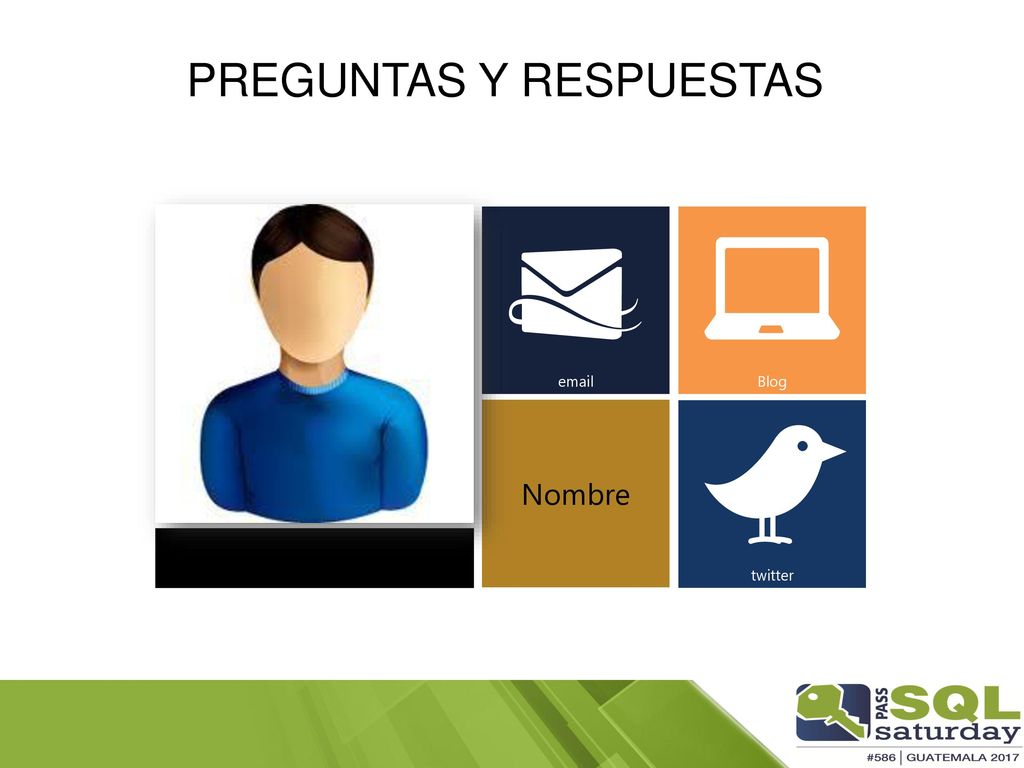 PREGUNTAS Y RESPUESTAS

email

Blog

Nombre

twitter

PASS SQL saturday

#586 | GUATEMALA 2017